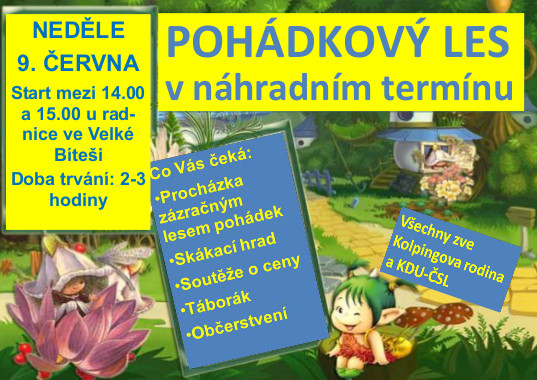 NEDĚLE
9. ČERVNA
Start mezi 14.00 a 15.00 u radnice ve Velké Bíteši
Doba trvání: 2-3 hodiny

POHÁDKOVÝ LES
v náhradním termínu

Co Vás čeká:
•Procházka zázračným lesem pohádek
•Skákací hrad
•Soutěže o ceny
•Táborák
•Občerstvení

Všechny zve Kolpingova rodina a KDU-ČSL